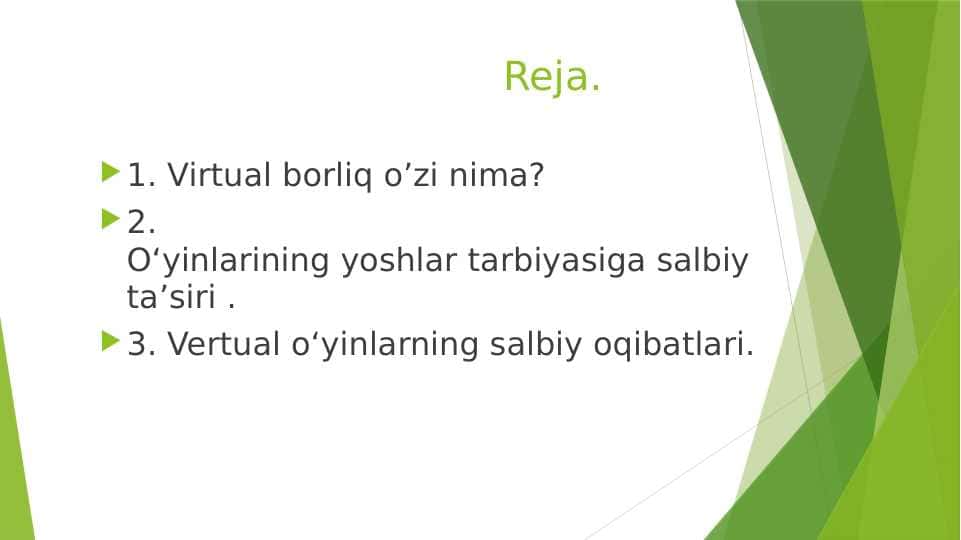 Reja.

1. Virtual borliq o’zi nima?

2. O‘yinlarining yoshlar tarbiyasiga salbiy ta’siri .

3. Vertual o‘yinlarning salbiy oqibatlari.